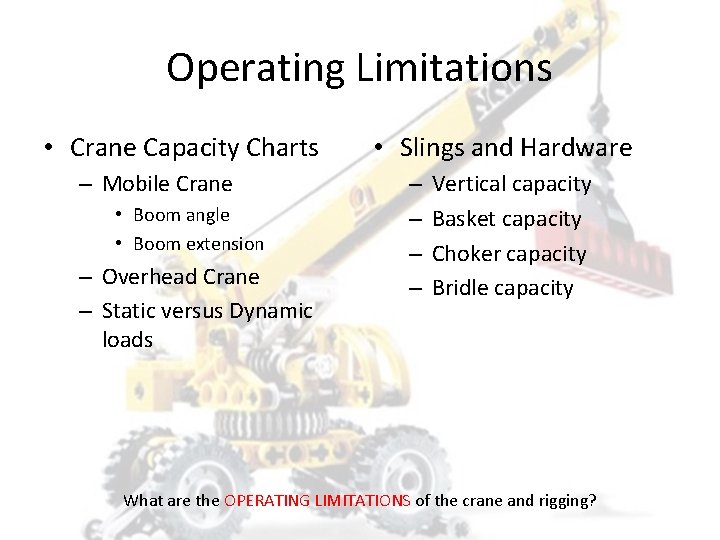 Operating Limitations

• Crane Capacity Charts
  – Mobile Crane
    • Boom angle
    • Boom extension
  – Overhead Crane
  – Static versus Dynamic loads

• Slings and Hardware
  – Vertical capacity
  – Basket capacity
  – Choker capacity
  – Bridle capacity

What are the OPERATING LIMITATIONS of the crane and rigging?